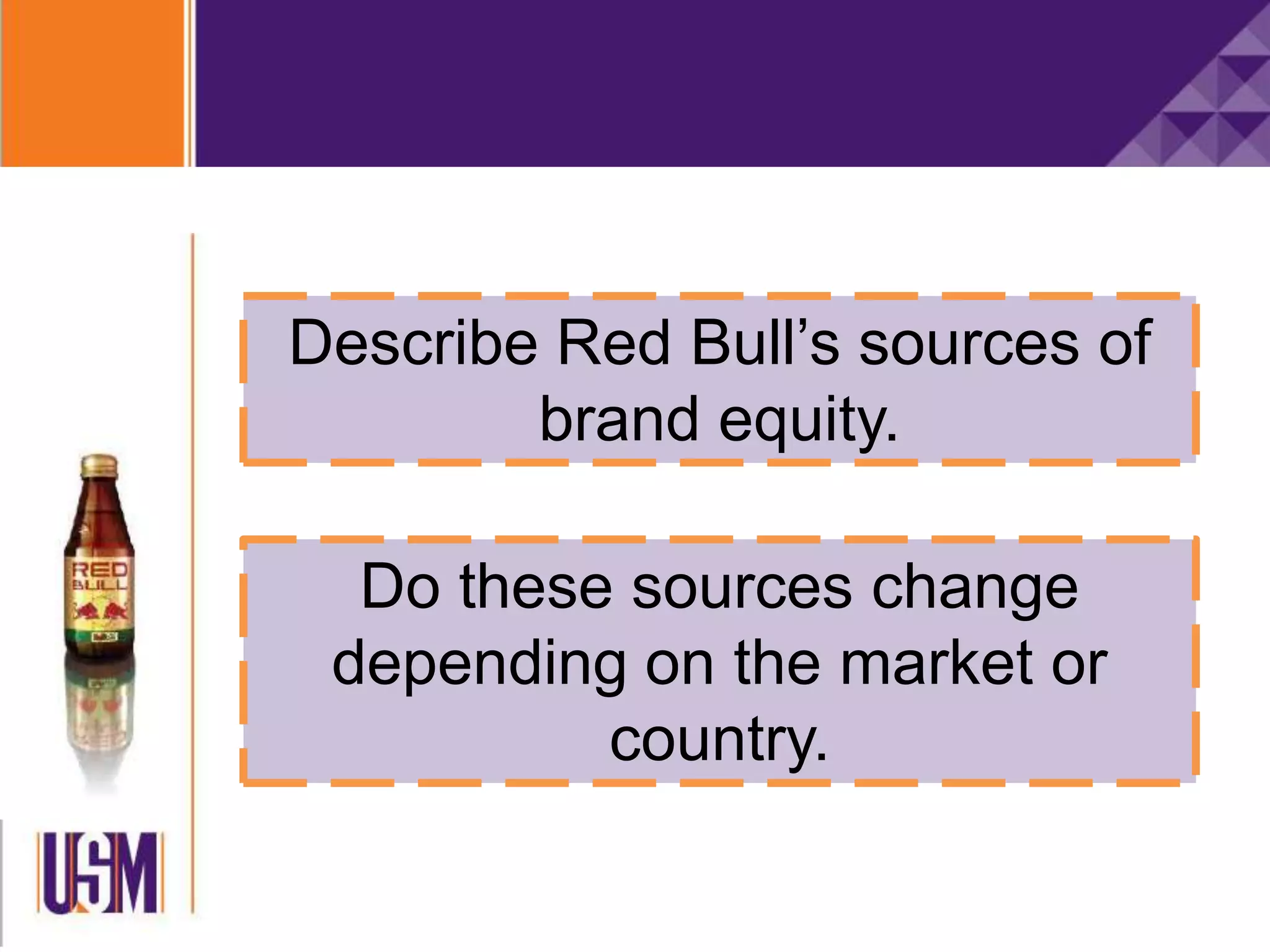 Describe Red Bull’s sources of brand equity.

Do these sources change depending on the market or country.

RED BULL

USM